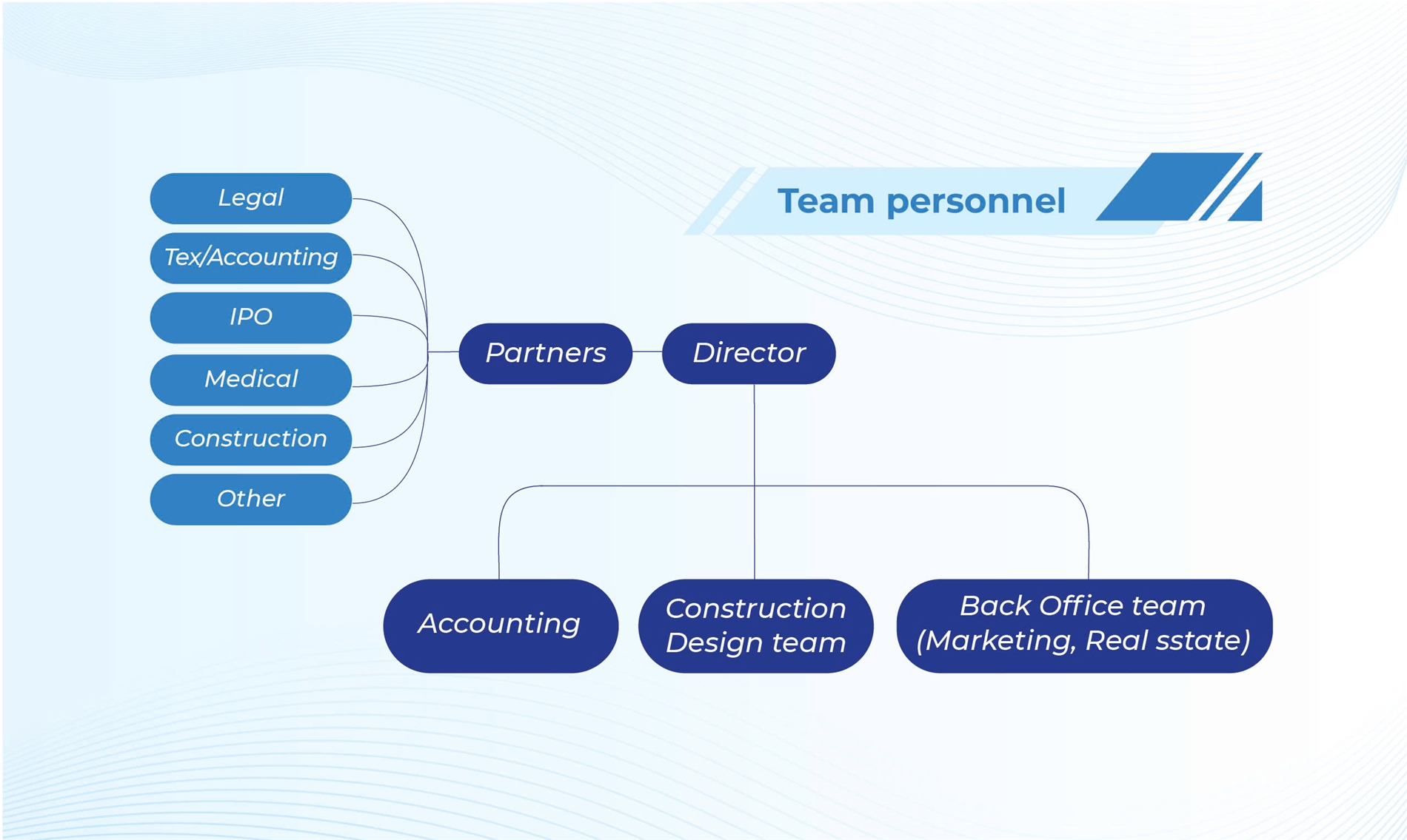 Team personnel

Legal

Tex/Accounting

IPO

Medical

Construction

Other

Partners

Director

Accounting

Construction Design team

Back Office team (Marketing, Real sstate)